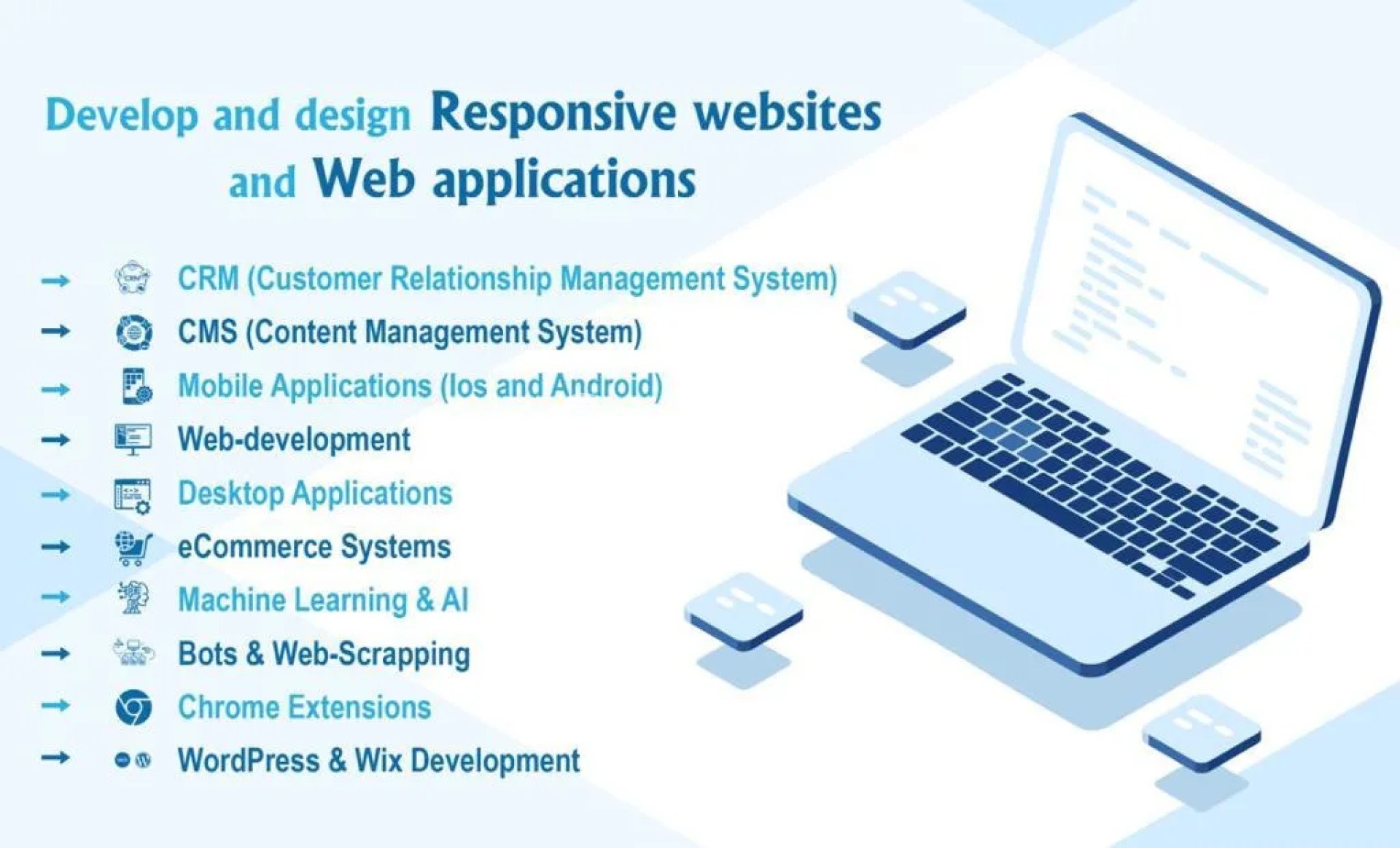 Develop and design Responsive websites and Web applications

→ CRM (Customer Relationship Management System)
→ CMS (Content Management System)
→ Mobile Applications (Ios and Android)
→ Web-development
→ Desktop Applications
→ eCommerce Systems
→ Machine Learning & AI
→ Bots & Web-Scrapping
→ Chrome Extensions
→ WordPress & Wix Development